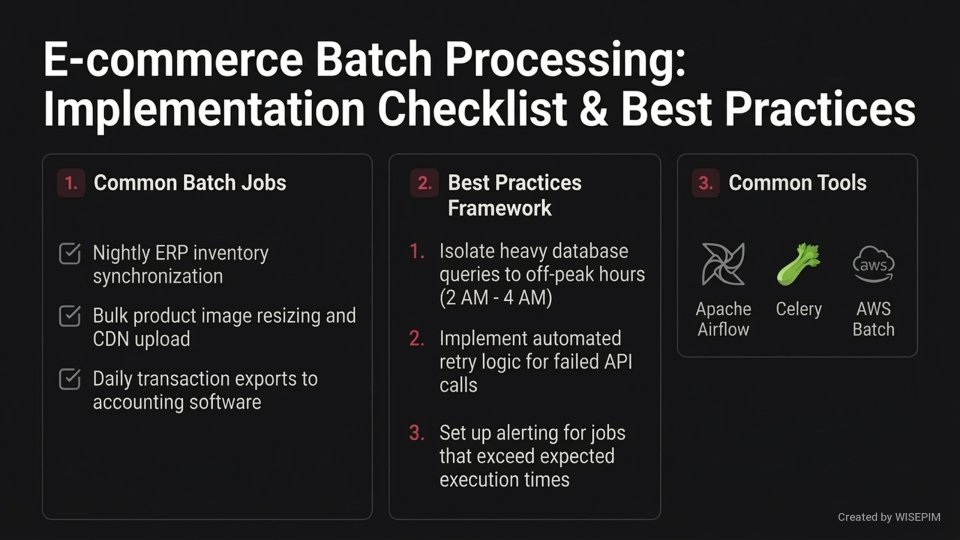 E-commerce Batch Processing: Implementation Checklist & Best Practices

1. Common Batch Jobs

Nightly ERP inventory synchronization

Bulk product image resizing and CDN upload

Daily transaction exports to accounting software

2. Best Practices Framework

1. Isolate heavy database queries to off-peak hours (2 AM - 4 AM)

2. Implement automated retry logic for failed API calls

3. Set up alerting for jobs that exceed expected execution times

3. Common Tools

Apache Airflow

Celery

aws

AWS Batch

Created by WISEPIM